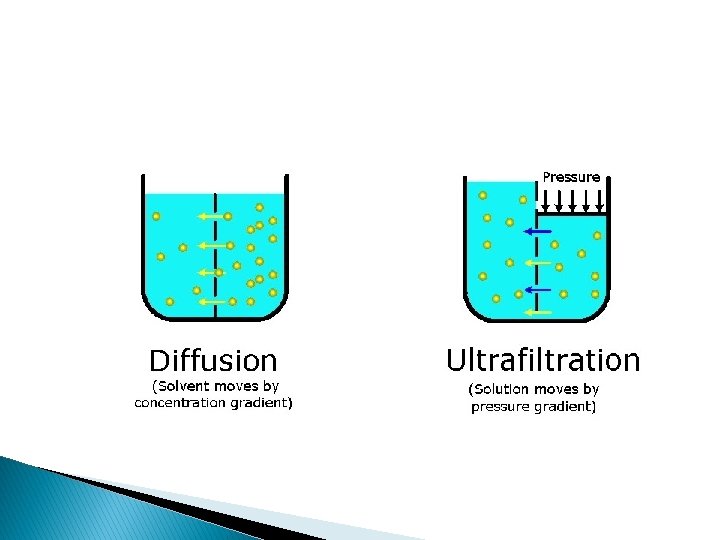 Pressure

Diffusion
(Solvent moves by concentration gradient)

Ultrafiltration
(Solution moves by pressure gradient)